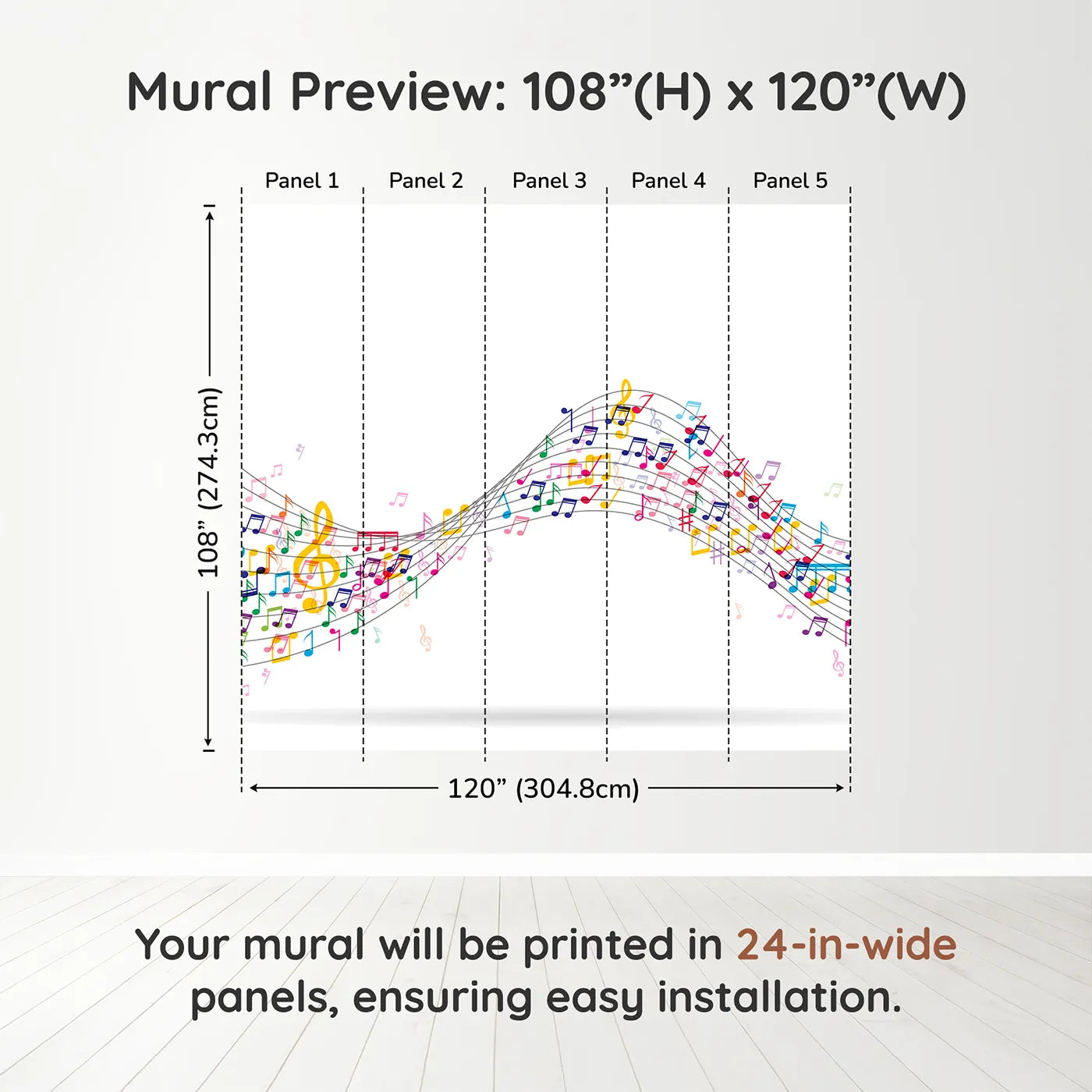 Mural Preview: 108”(H) x 120”(W)

Panel 1

Panel 2

Panel 3

Panel 4

Panel 5

108” (274.3cm)

120” (304.8cm)

Your mural will be printed in 24-in-wide panels, ensuring easy installation.